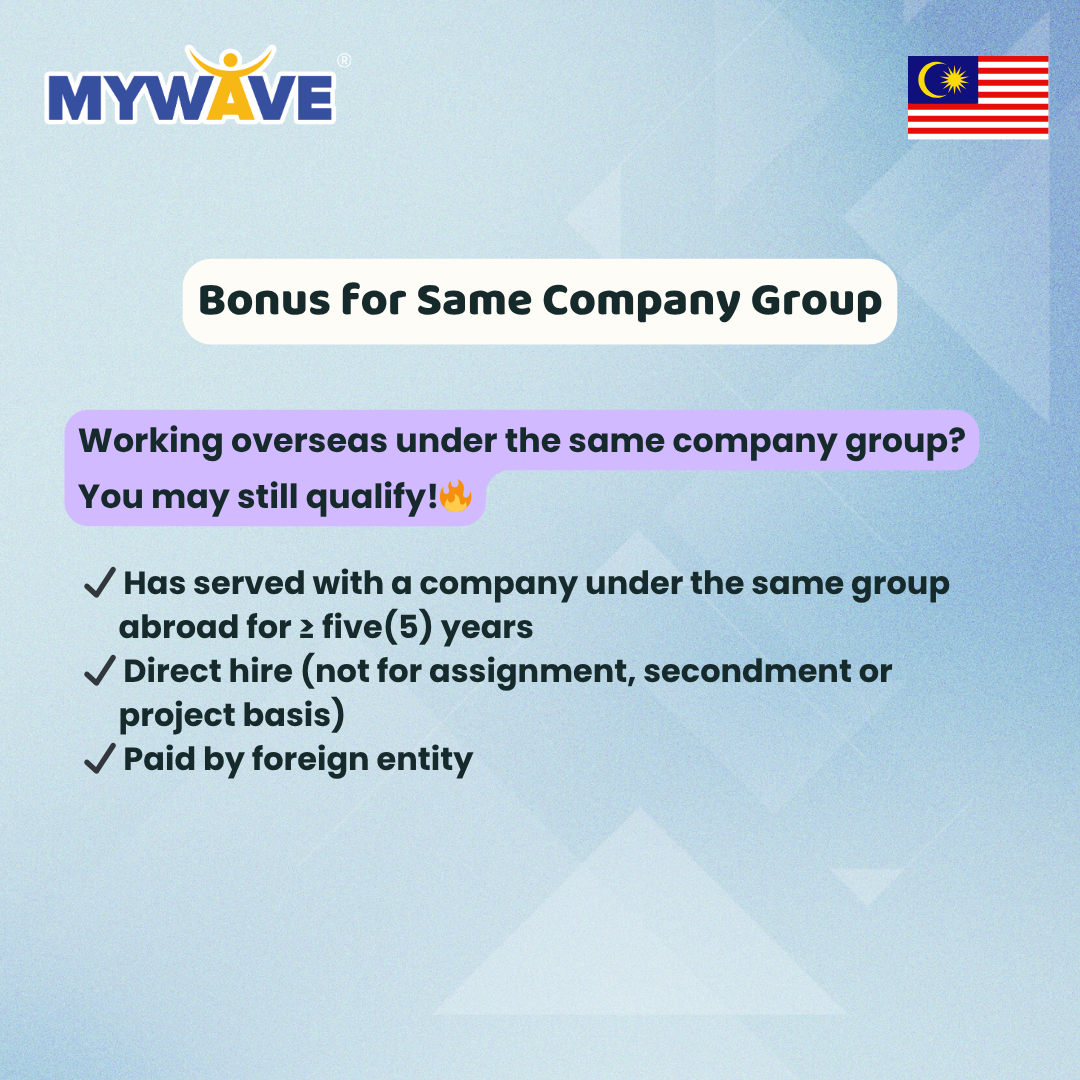 MYWAVE®

Bonus for Same Company Group

Working overseas under the same company group? You may still qualify!🔥

✓ Has served with a company under the same group abroad for ≥ five(5) years
✓ Direct hire (not for assignment, secondment or project basis)
✓ Paid by foreign entity